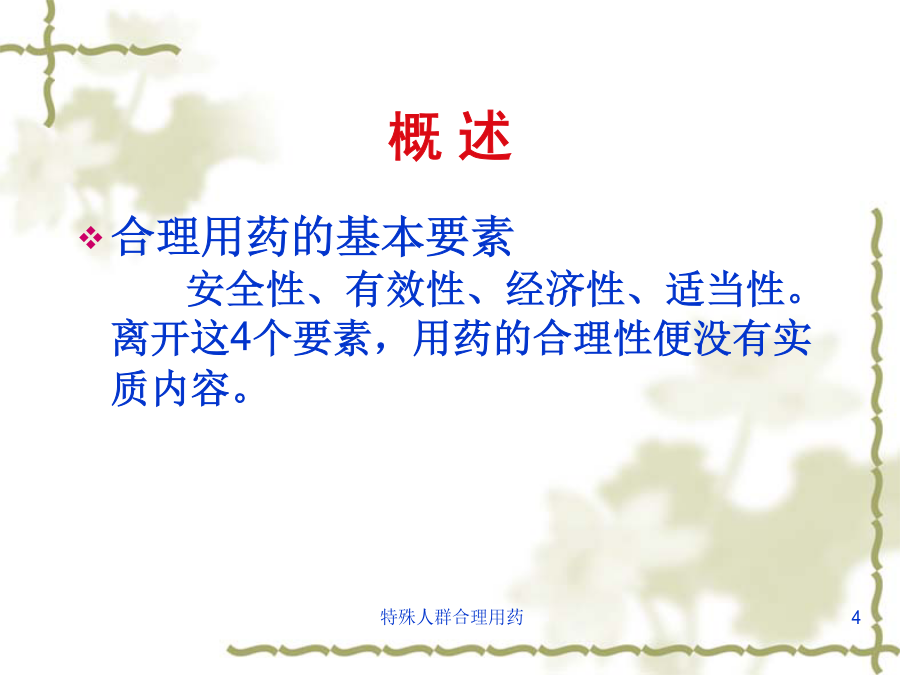 概 述

❖ 合理用药的基本要素

安全性、有效性、经济性、适当性。离开这4个要素，用药的合理性便没有实质内容。

特殊人群合理用药

4